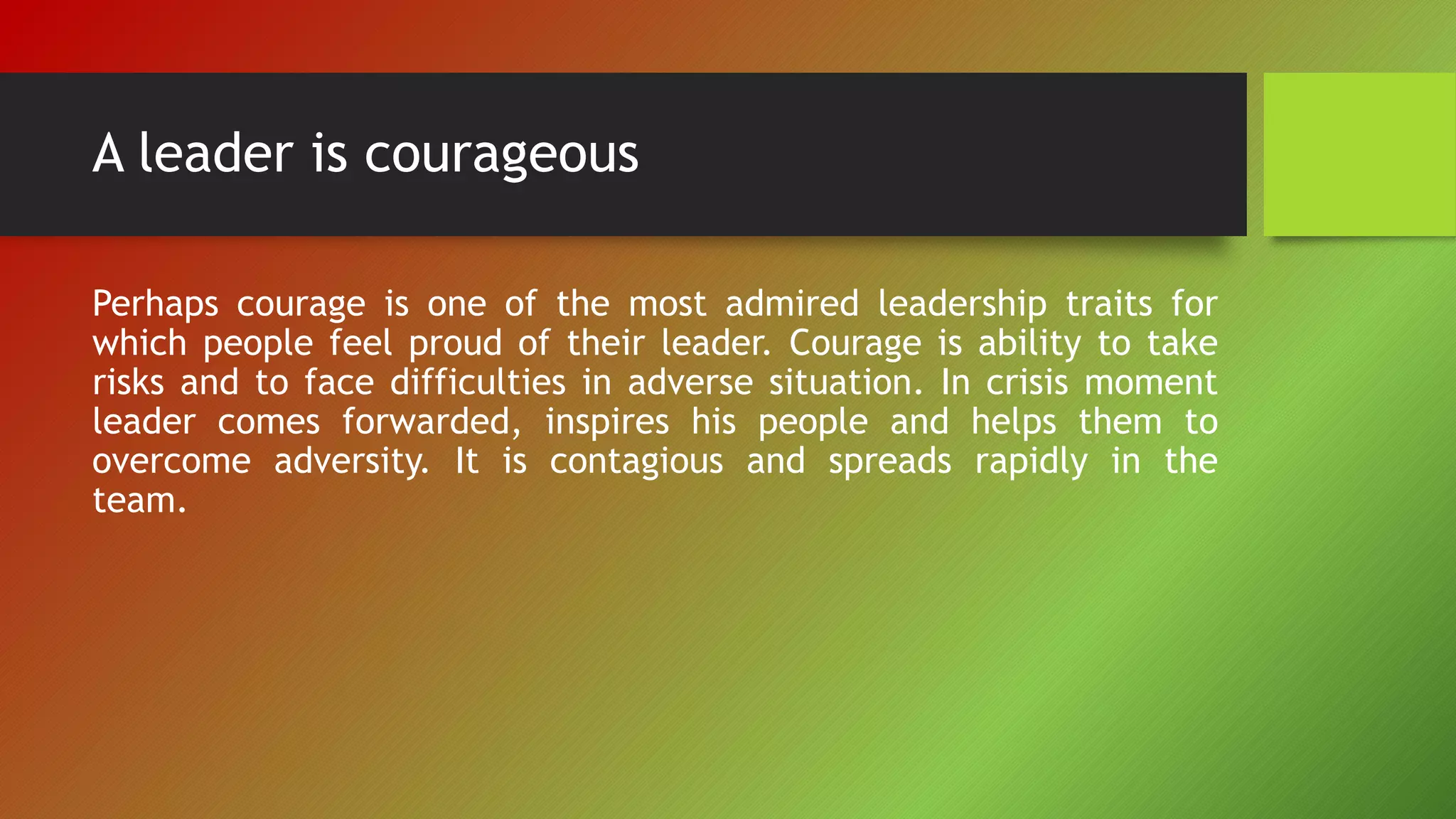 A leader is courageous

Perhaps courage is one of the most admired leadership traits for which people feel proud of their leader. Courage is ability to take risks and to face difficulties in adverse situation. In crisis moment leader comes forwarded, inspires his people and helps them to overcome adversity. It is contagious and spreads rapidly in the team.